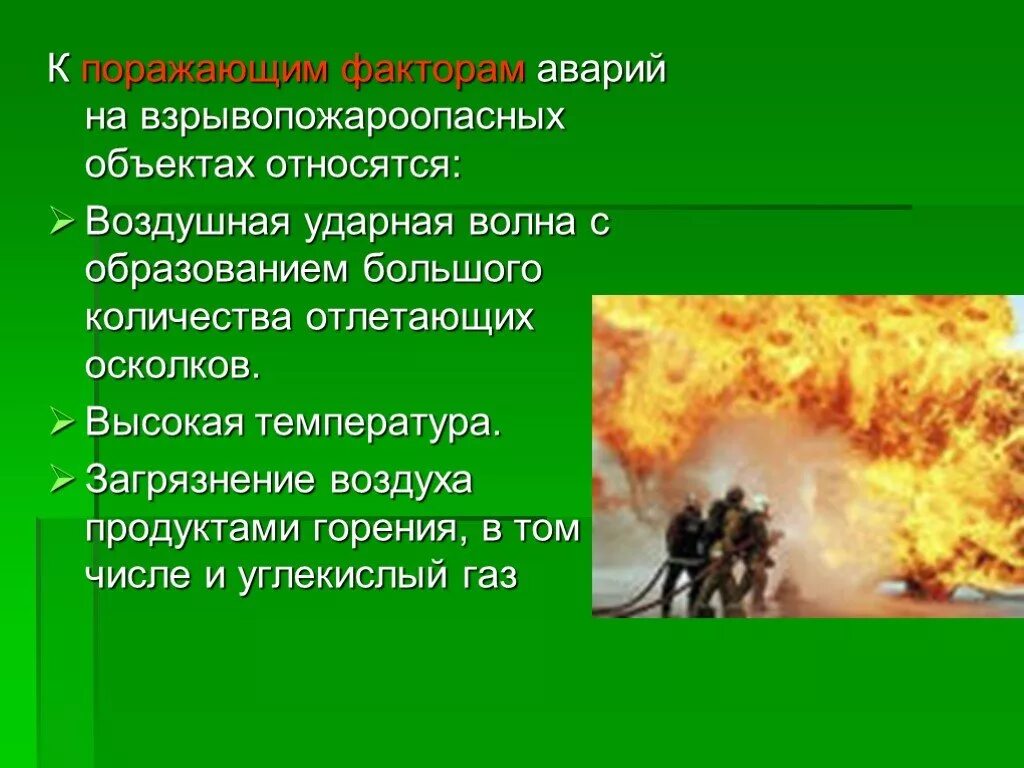 К поражающим факторам аварий на взрывопожароопасных объектах относятся:

➢ Воздушная ударная волна с образованием большого количества отлетающих осколков.

➢ Высокая температура.

➢ Загрязнение воздуха продуктами горения, в том числе и углекислый газ